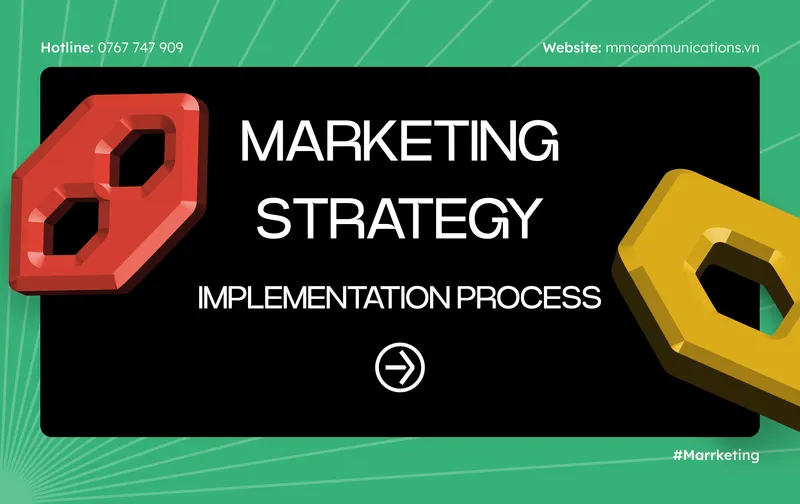 Hotline: 0767 747 909

Website: mmcommunications.vn

MARKETING STRATEGY

IMPLEMENTATION PROCESS

#Marrketing